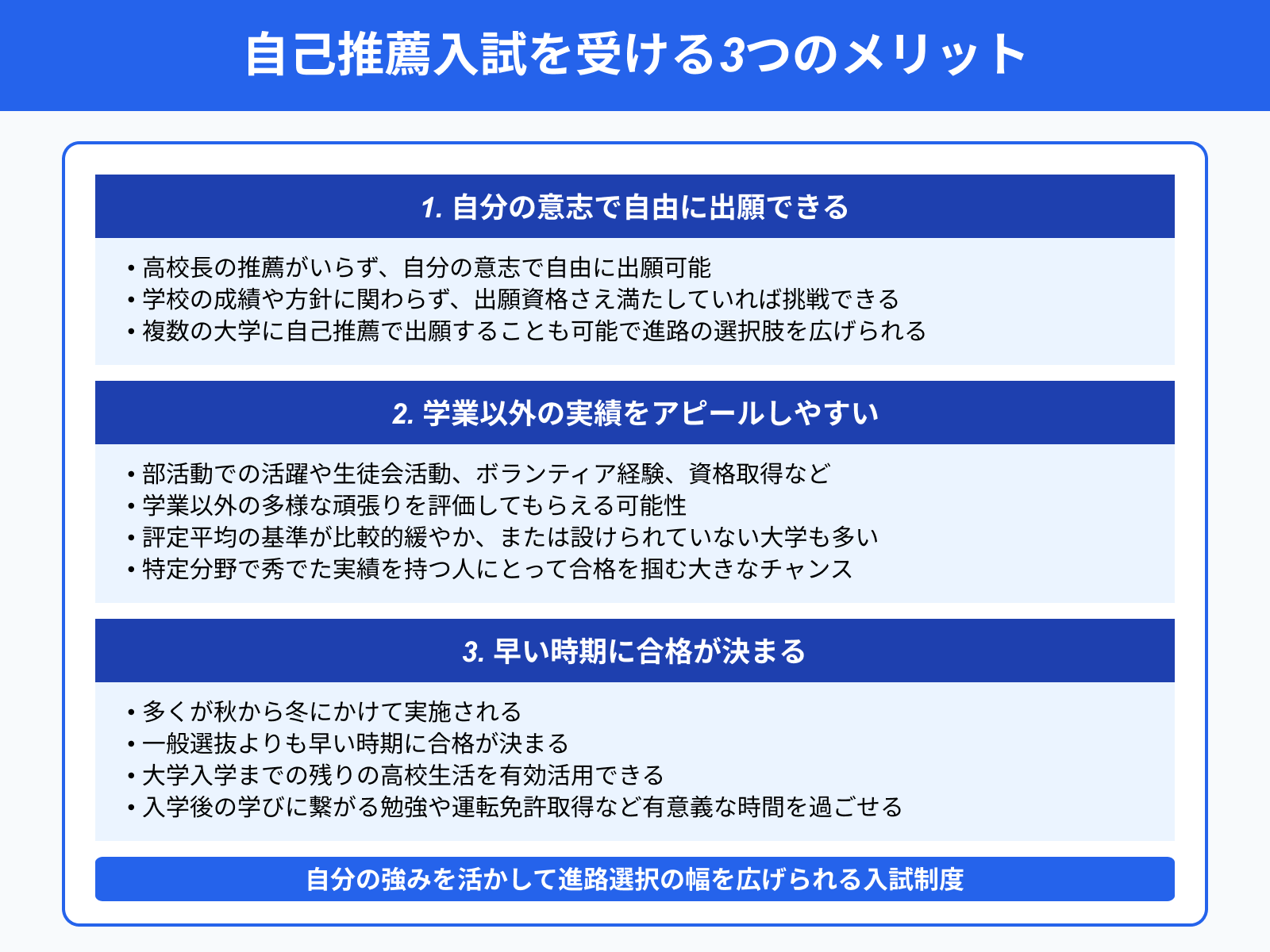 自己推薦入試を受ける3つのメリット

1. 自分の意志で自由に出願できる

• 高校長の推薦がいらず、自分の意志で自由に出願可能
• 学校の成績や方針に関わらず、出願資格さえ満たしていれば挑戦できる
• 複数の大学に自己推薦で出願することも可能で進路の選択肢を広げられる

2. 学業以外の実績をアピールしやすい

• 部活動での活躍や生徒会活動、ボランティア経験、資格取得など
• 学業以外の多様な頑張りを評価してもらえる可能性
• 評定平均の基準が比較的緩やか、または設けられていない大学も多い
• 特定分野で秀でた実績を持つ人にとって合格を掴む大きなチャンス

3. 早い時期に合格が決まる

• 多くが秋から冬にかけて実施される
• 一般選抜よりも早い時期に合格が決まる
• 大学入学までの残りの高校生活を有効活用できる
• 入学後の学びに繋がる勉強や運転免許取得など有意義な時間を過ごせる

自分の強みを活かして進路選択の幅を広げられる入試制度